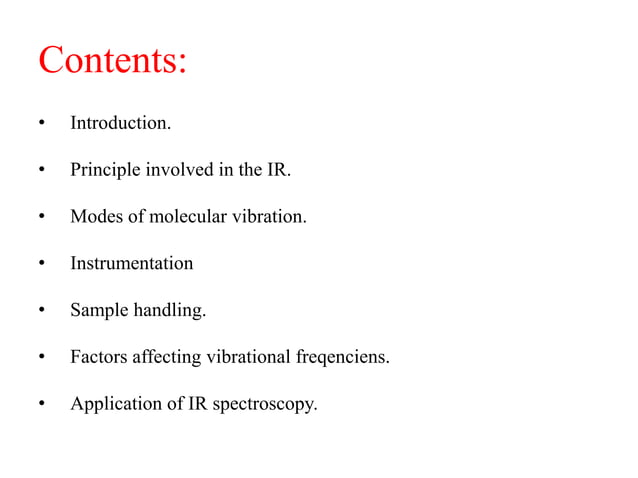 Contents:

• Introduction.

• Principle involved in the IR.

• Modes of molecular vibration.

• Instrumentation

• Sample handling.

• Factors affecting vibrational freqenciens.

• Application of IR spectroscopy.